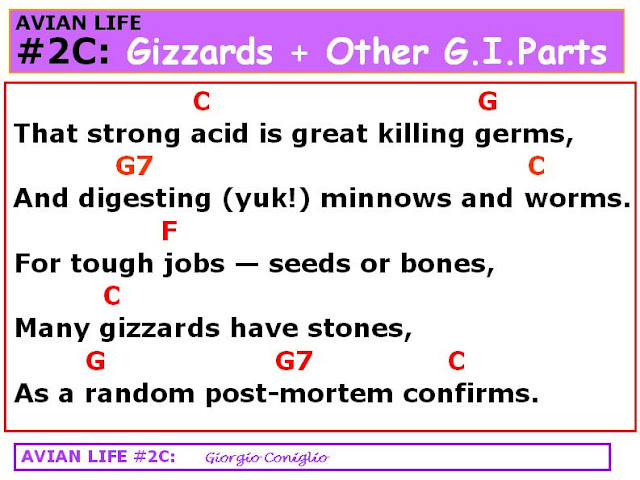 AVIAN LIFE
#2C: Gizzards + Other G.I.Parts

C G
That strong acid is great killing germs,
G7 C
And digesting (yuk!) minnows and worms.
F
For tough jobs — seeds or bones,
C
Many gizzards have stones,
G G7 C
As a random post-mortem confirms.

AVIAN LIFE #2C: Giorgio Coniglio